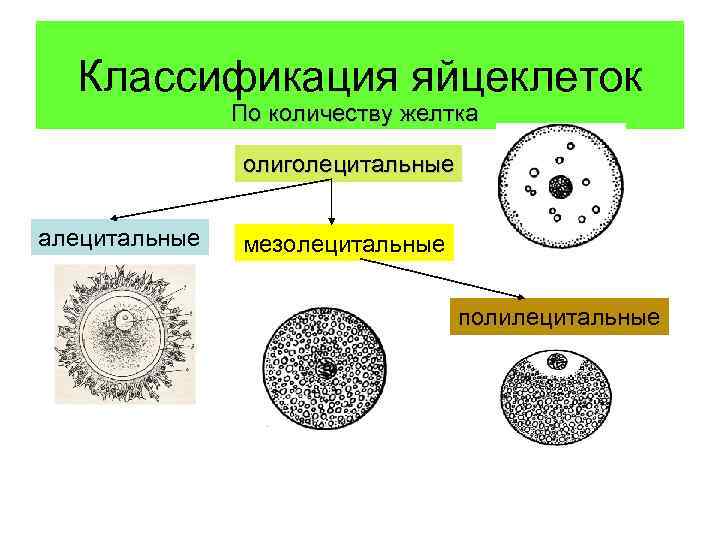 Классификация яйцеклеток
По количеству желтка

олиголецитальные

алецитальные

мезолецитальные

полилецитальные